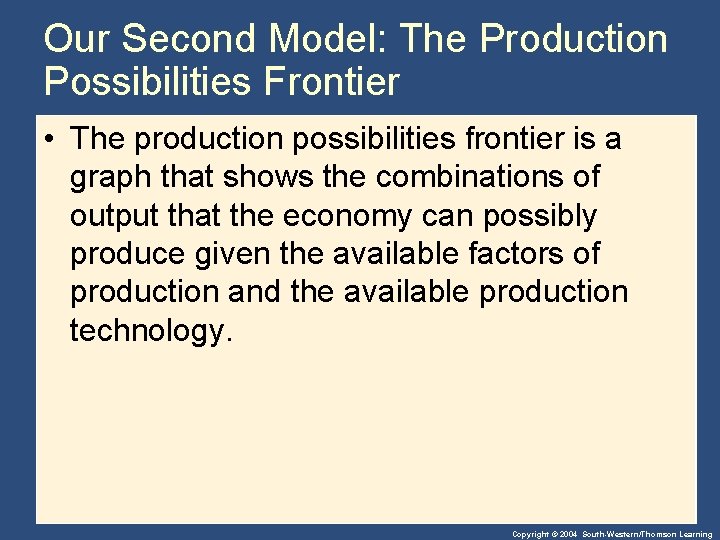 Our Second Model: The Production Possibilities Frontier

• The production possibilities frontier is a graph that shows the combinations of output that the economy can possibly produce given the available factors of production and the available production technology.

Copyright © 2004 South-Western/Thomson Learning